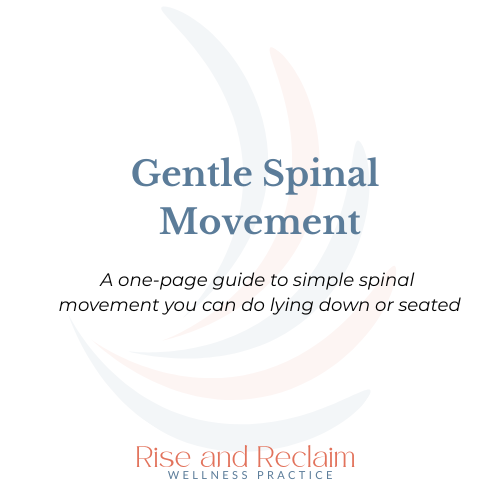 Gentle Spinal Movement

A one-page guide to simple spinal movement you can do lying down or seated

Rise and Reclaim
WELLNESS PRACTICE